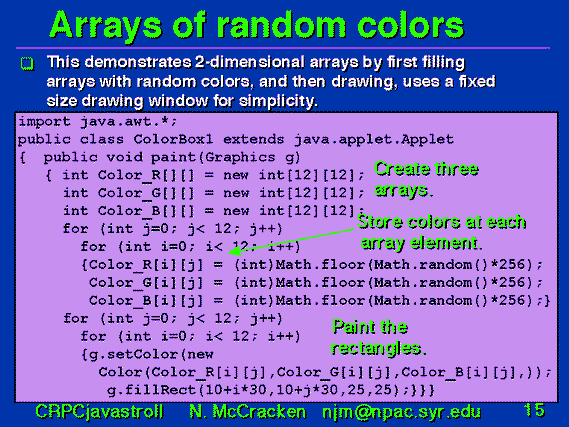 Arrays of random colors

This demonstrates 2-dimensional arrays by first filling arrays with random colors, and then drawing, uses a fixed size drawing window for simplicity.

import java.awt.*;
public class ColorBox1 extends java.applet.Applet
{ public void paint(Graphics g)
 { int Color_R[][] = new int[12][12];
 int Color_G[][] = new int[12][12];
 int Color_B[][] = new int[12][12];
 for (int j=0; j< 12; j++)
 for (int i=0; i< 12; i++)
 {Color_R[i][j] = (int)Math.floor(Math.random()*256);
 Color_G[i][j] = (int)Math.floor(Math.random()*256);
 Color_B[i][j] = (int)Math.floor(Math.random()*256);}
 for (int j=0; j< 12; j++)
 for (int i=0; i< 12; i++)
 {g.setColor(new
 Color(Color_R[i][j],Color_G[i][j],Color_B[i][j],));
 g.fillRect(10+i*30,10+j*30,25,25);}}}

Create three arrays.

Store colors at each array element.

Paint the rectangles.

CRPCjavastroll N. McCracken njm@npac.syr.edu 15